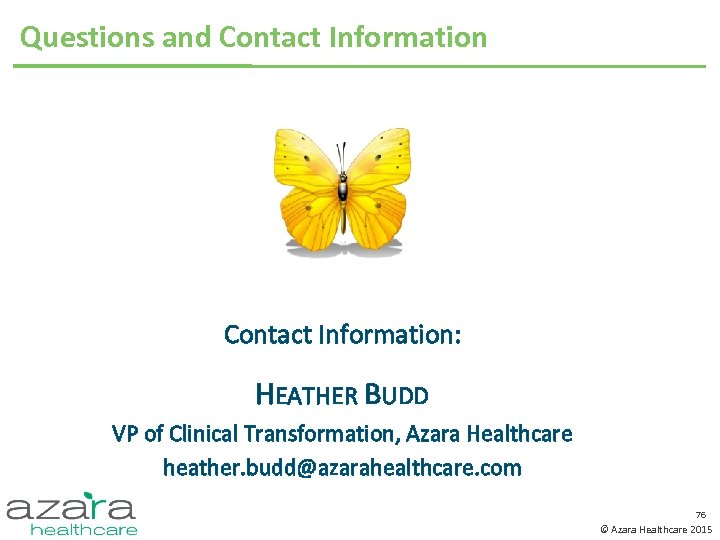 Questions and Contact Information

Contact Information:

HEATHER BUDD

VP of Clinical Transformation, Azara Healthcare

heather.budd@azarahealthcare.com

azara healthcare

76

© Azara Healthcare 2015